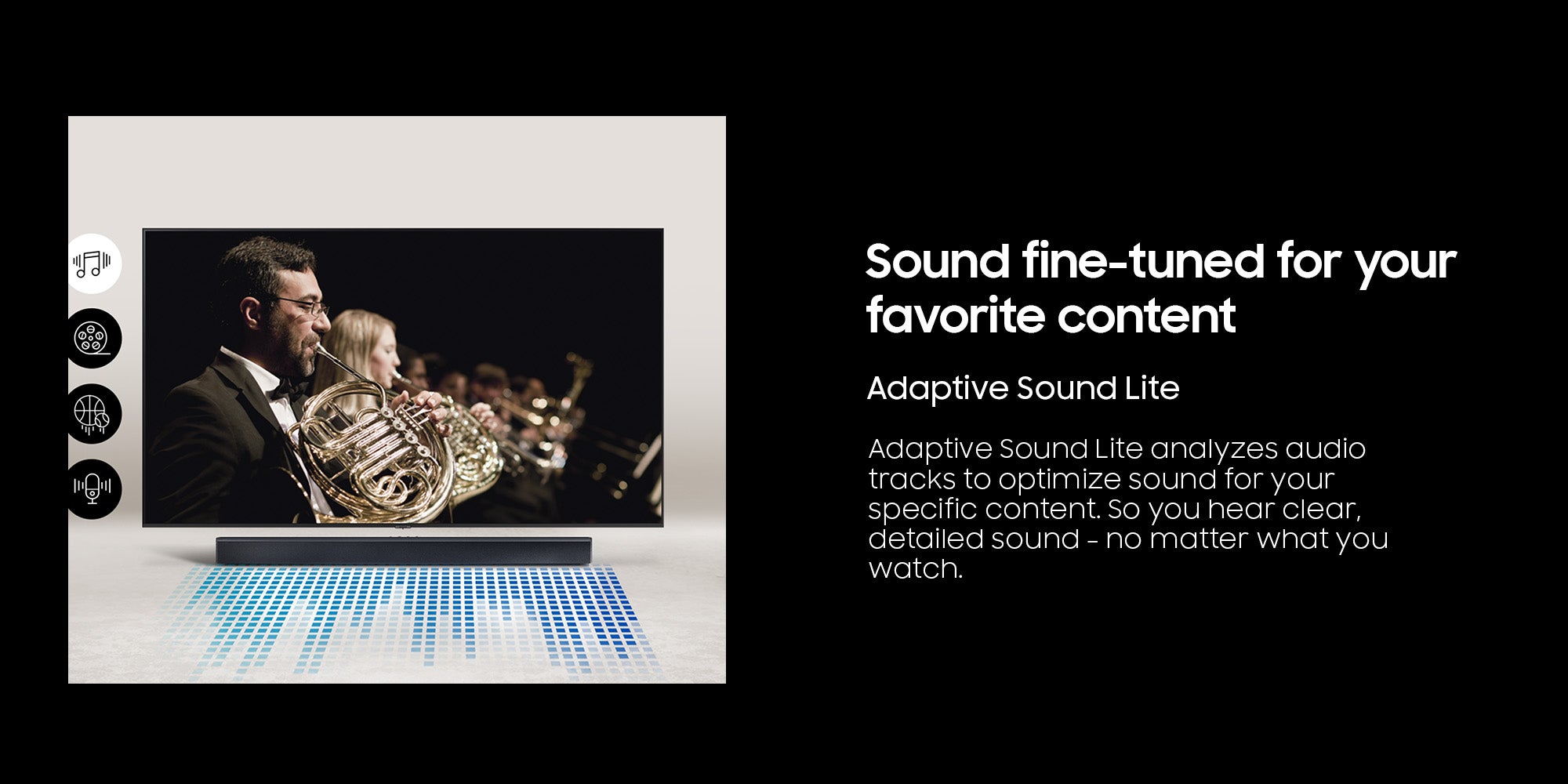 Sound fine-tuned for your favorite content

Adaptive Sound Lite

Adaptive Sound Lite analyzes audio tracks to optimize sound for your specific content. So you hear clear, detailed sound - no matter what you watch.